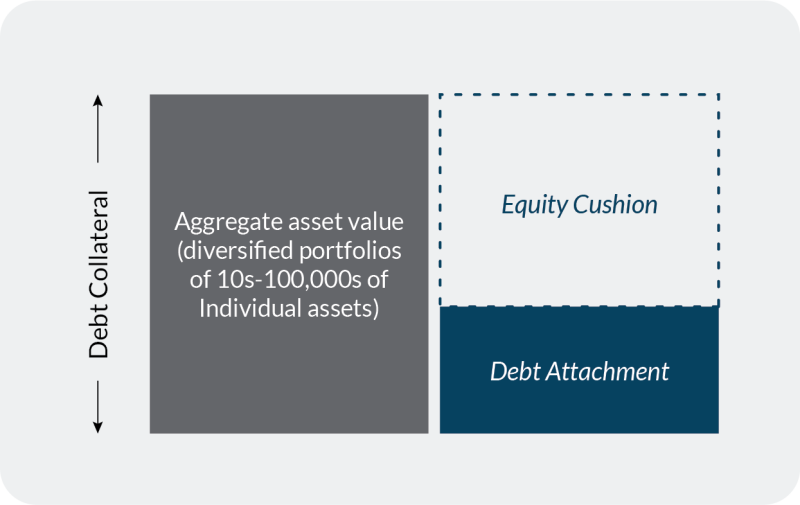 Debt Collateral

Aggregate asset value (diversified portfolios of 10s-100,000s of Individual assets)

Equity Cushion

Debt Attachment